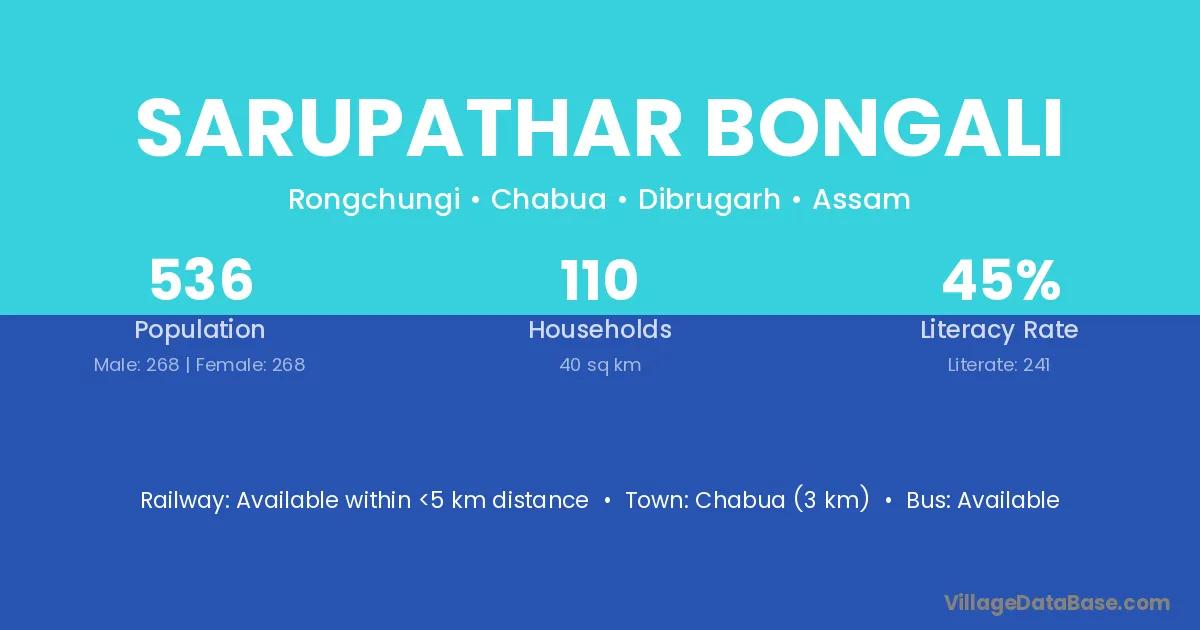 SARUPATHAR BONGALI

Rongchungi • Chabua • Dibrugarh • Assam

536
Population
Male: 268 | Female: 268

110
Households
40 sq km

45%
Literacy Rate
Literate: 241

Railway: Available within <5 km distance • Town: Chabua (3 km) • Bus: Available

VillageDataBase.com